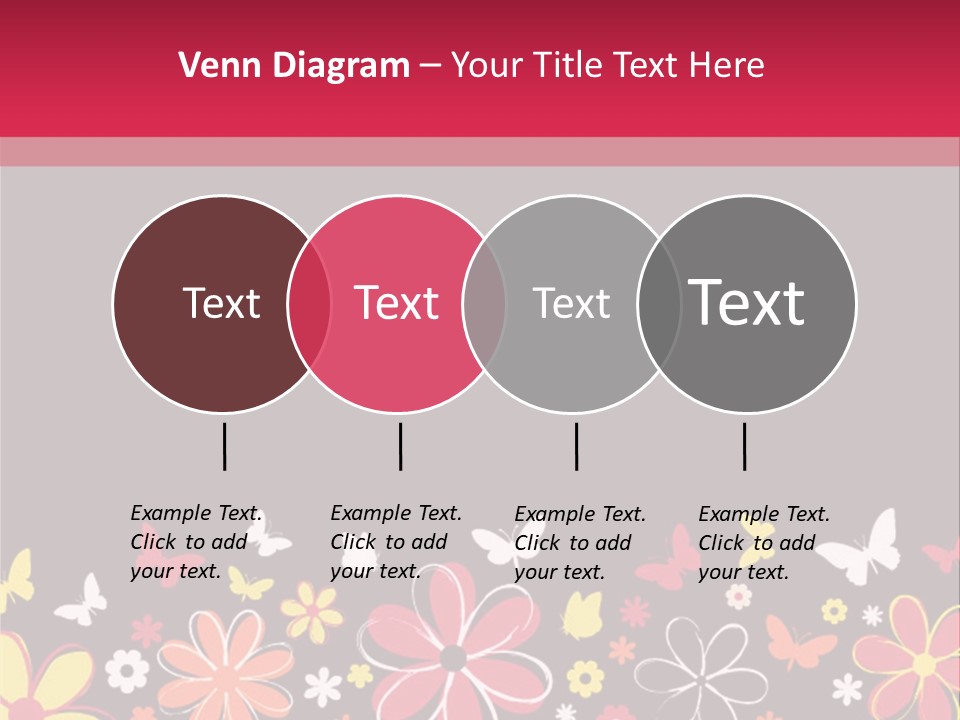 Venn Diagram – Your Title Text Here

Text

Text

Text

Text

Example Text. Click to add your text.

Example Text. Click to add your text.

Example Text. Click to add your text.

Example Text. Click to add your text.